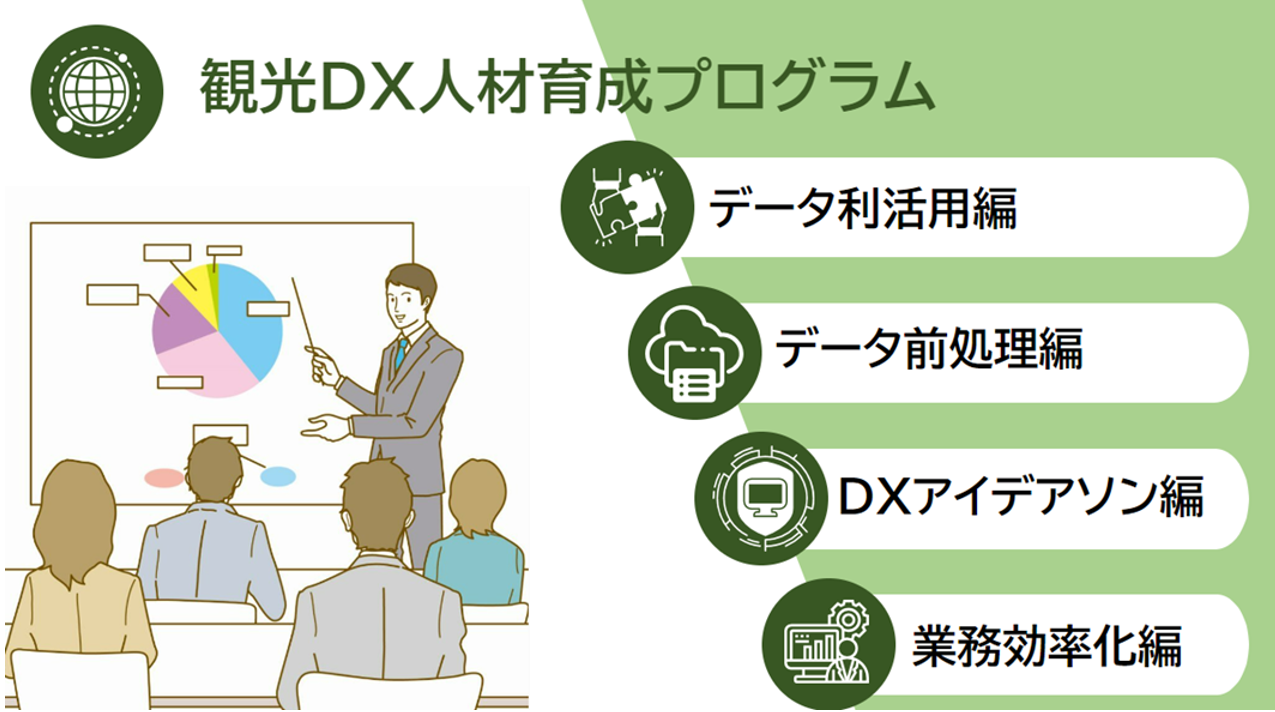 観光DX人材育成プログラム

データ利活用編

データ前処理編

DXアイデアソン編

業務効率化編